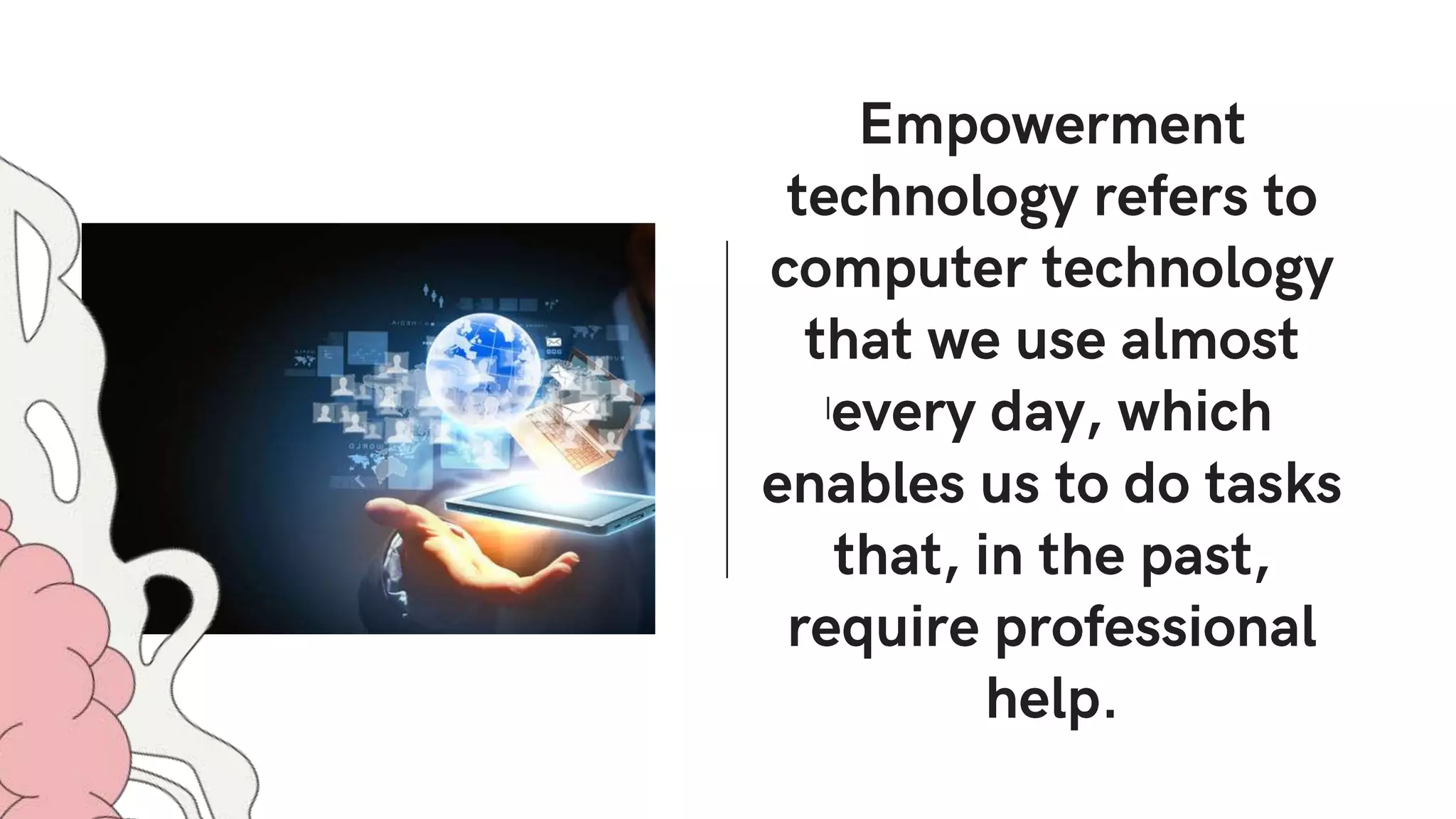 Empowerment technology refers to computer technology that we use almost every day, which enables us to do tasks that, in the past, require professional help.